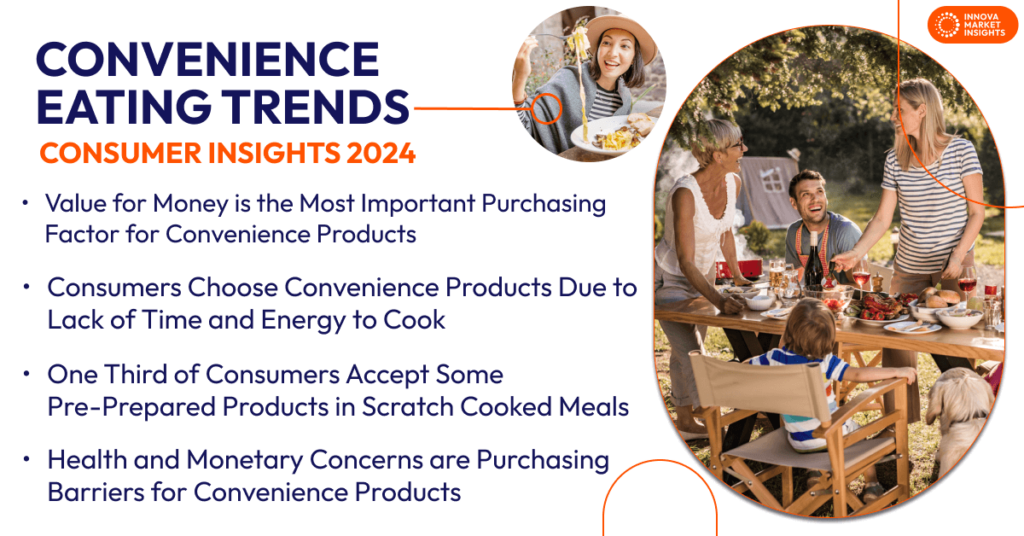 INNOVA MARKET INSIGHTS

CONVENIENCE EATING TRENDS
CONSUMER INSIGHTS 2024

• Value for Money is the Most Important Purchasing Factor for Convenience Products

• Consumers Choose Convenience Products Due to Lack of Time and Energy to Cook

• One Third of Consumers Accept Some Pre-Prepared Products in Scratch Cooked Meals

• Health and Monetary Concerns are Purchasing Barriers for Convenience Products